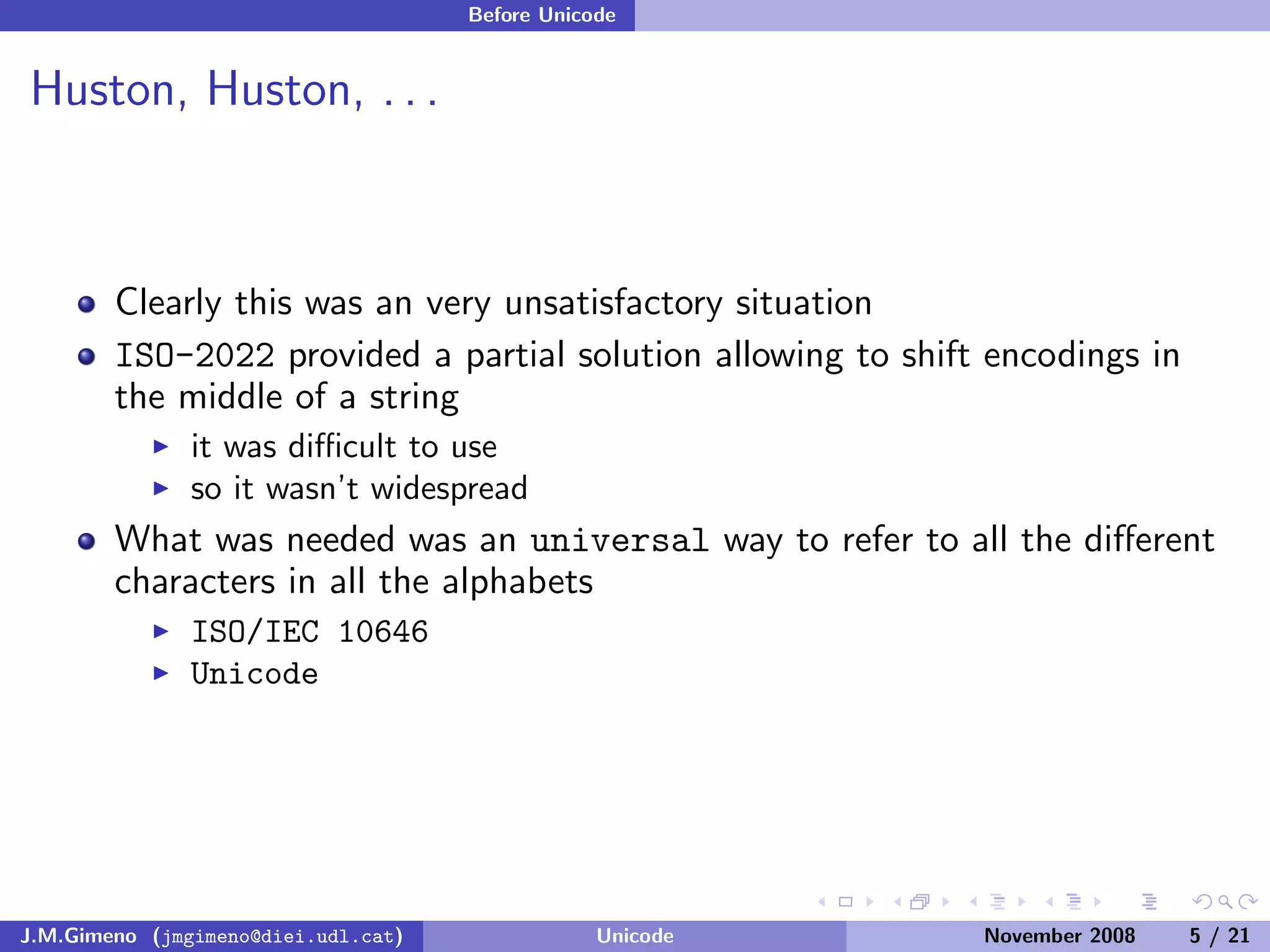 Before Unicode

Huston, Huston, . . .

- Clearly this was an very unsatisfactory situation
- ISO-2022 provided a partial solution allowing to shift encodings in the middle of a string
  - it was difficult to use
  - so it wasn't widespread
- What was needed was an universal way to refer to all the different characters in all the alphabets
  - ISO/IEC 10646
  - Unicode

J.M.Gimeno (jmgimeno@diei.udl.cat) Unicode November 2008 5 / 21